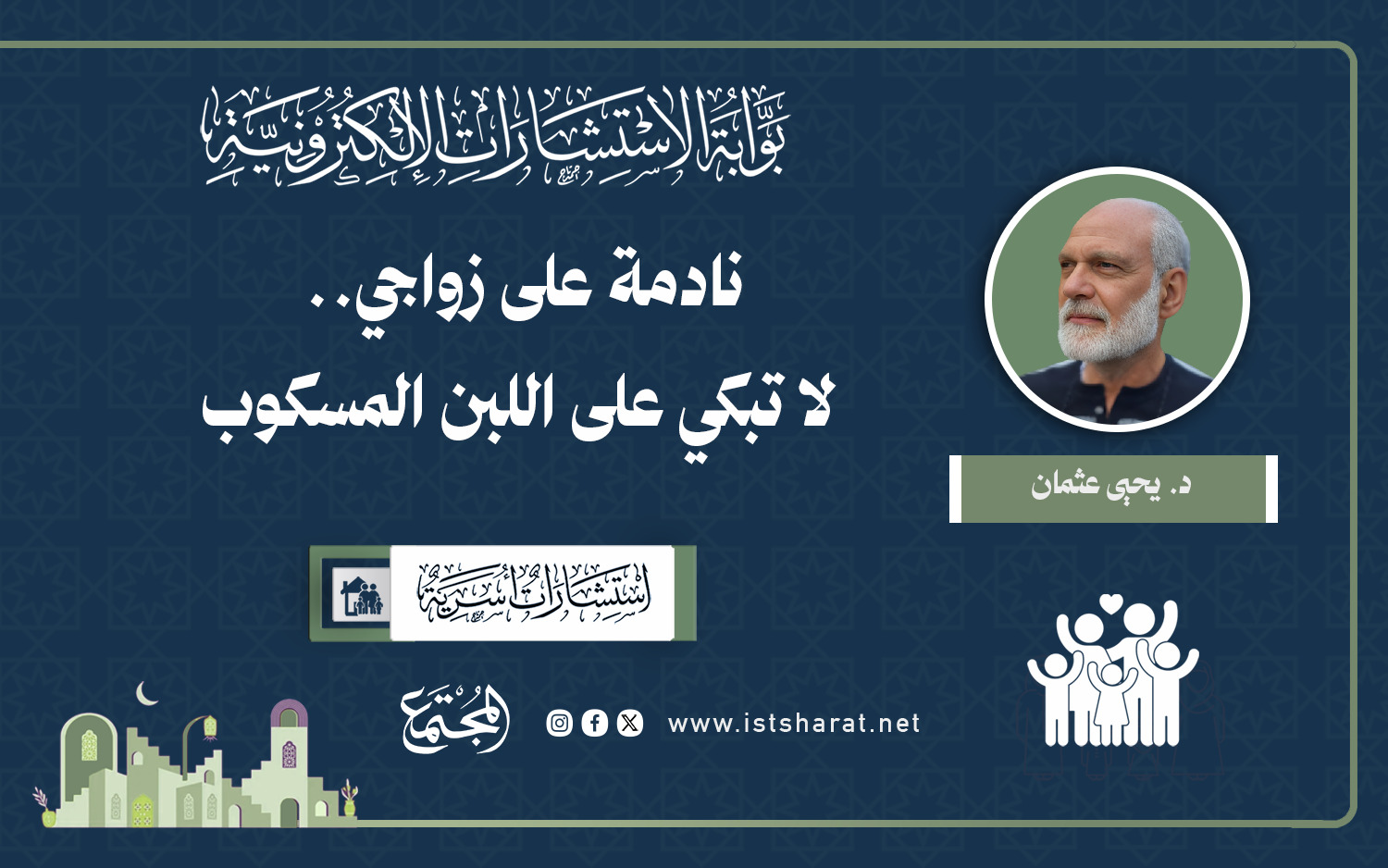 بوابة الاستشارات الإلكترونية

نادمة على زواجي..
لا تبكي على اللبن المسكوب

د. يحيى عثمان

استشارات أسرية

المجتمع

www.istsharat.net